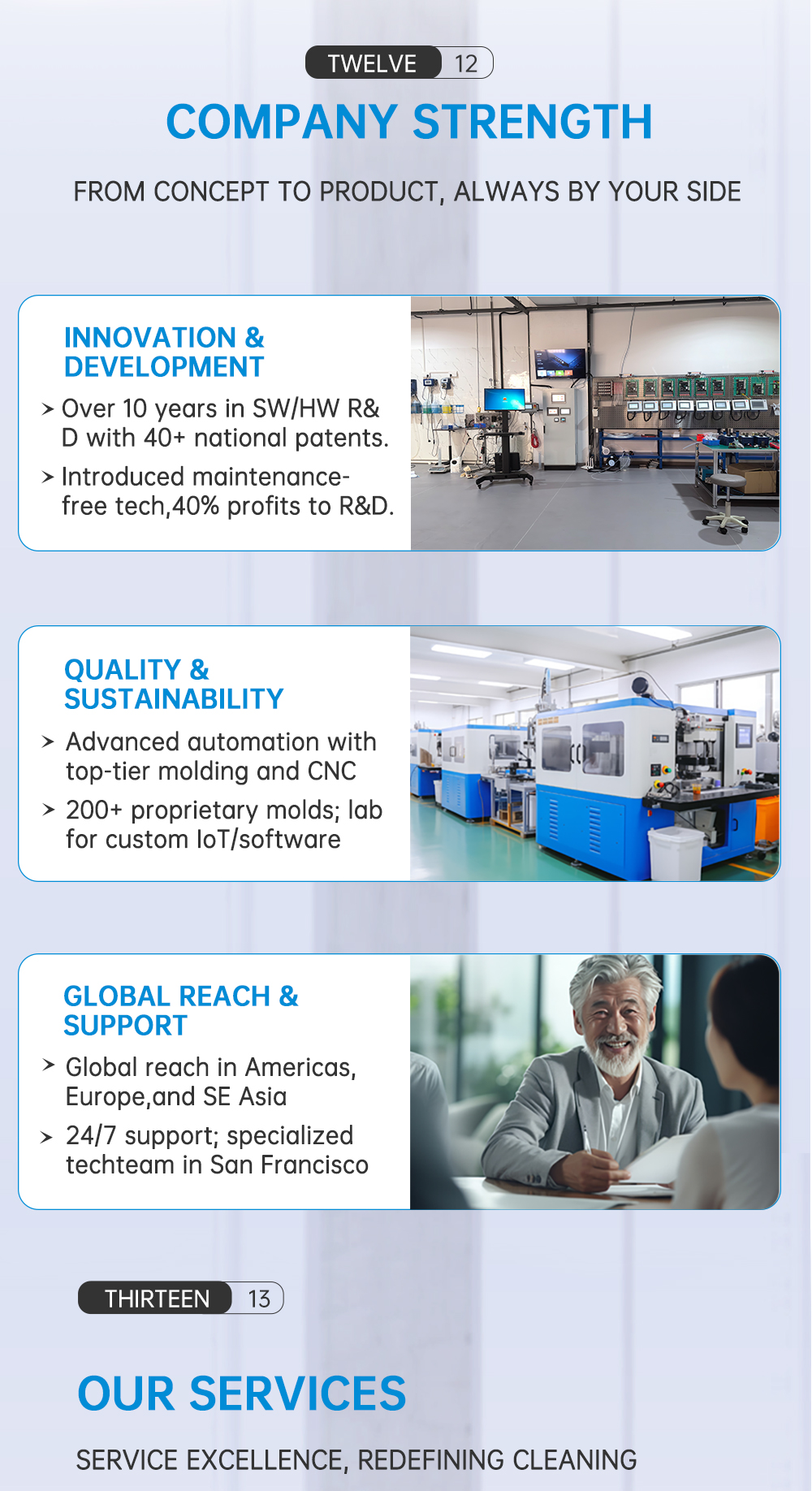 TWELVE 12

COMPANY STRENGTH

FROM CONCEPT TO PRODUCT, ALWAYS BY YOUR SIDE

INNOVATION & DEVELOPMENT

> Over 10 years in SW/HW R&D with 40+ national patents.

> Introduced maintenance-free tech,40% profits to R&D.

QUALITY & SUSTAINABILITY

> Advanced automation with top-tier molding and CNC

> 200+ proprietary molds; lab for custom IoT/software

GLOBAL REACH & SUPPORT

> Global reach in Americas, Europe,and SE Asia

> 24/7 support; specialized techteam in San Francisco

THIRTEEN 13

OUR SERVICES

SERVICE EXCELLENCE, REDEFINING CLEANING